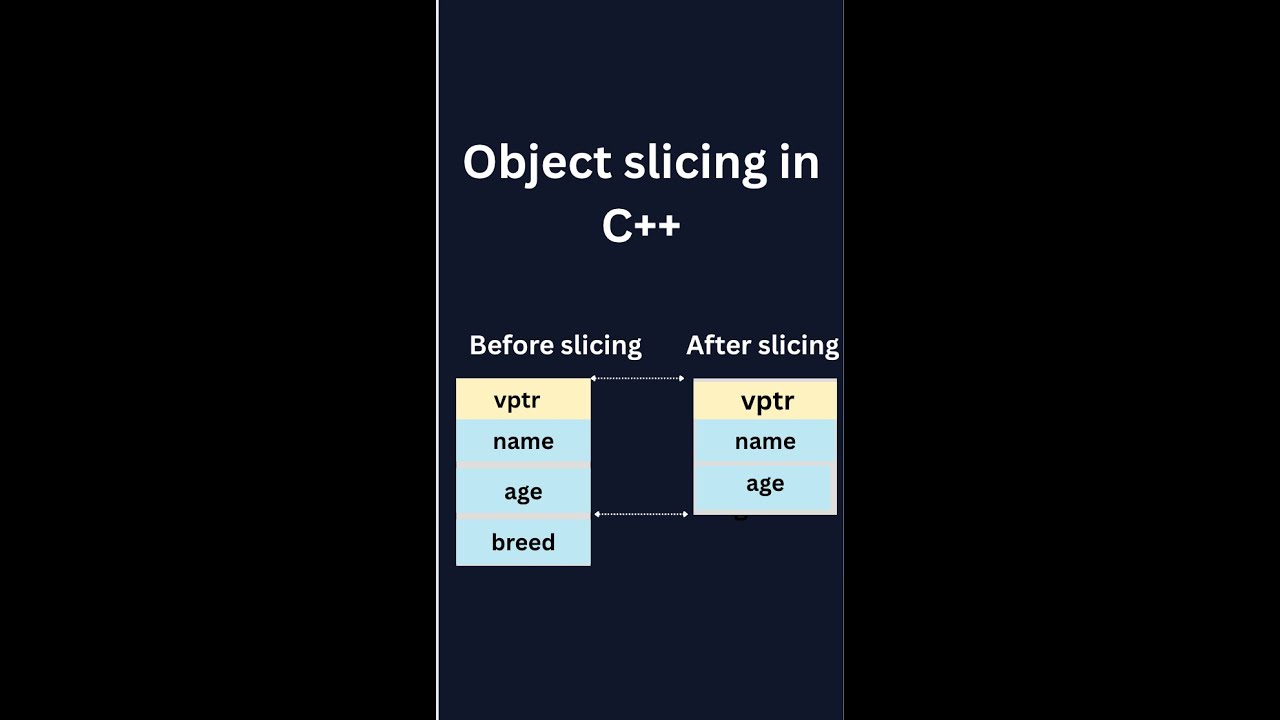 Object slicing in C++

Before slicing

vptr
name
age
breed

After slicing

vptr
name
age